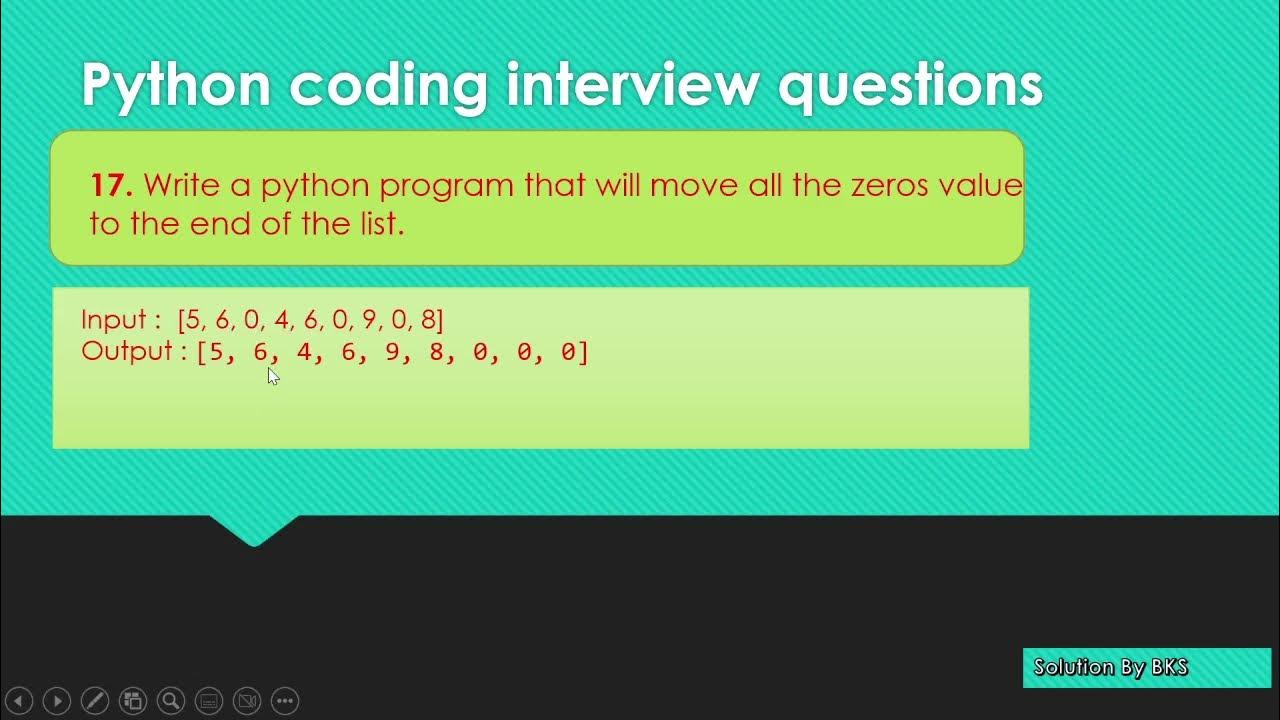 Python coding interview questions

17. Write a python program that will move all the zeros value to the end of the list.

Input : [5, 6, 0, 4, 6, 0, 9, 0, 8]
Output : [5, 6, 4, 6, 9, 8, 0, 0, 0]

Solution By BKS